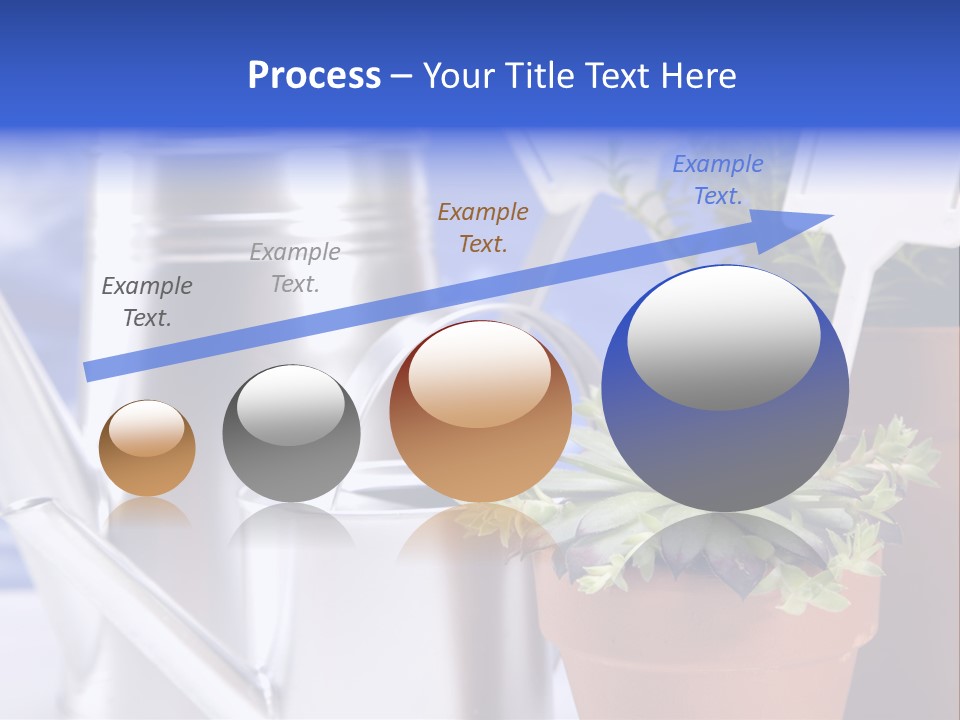 Process – Your Title Text Here

Example Text.

Example Text.

Example Text.

Example Text.